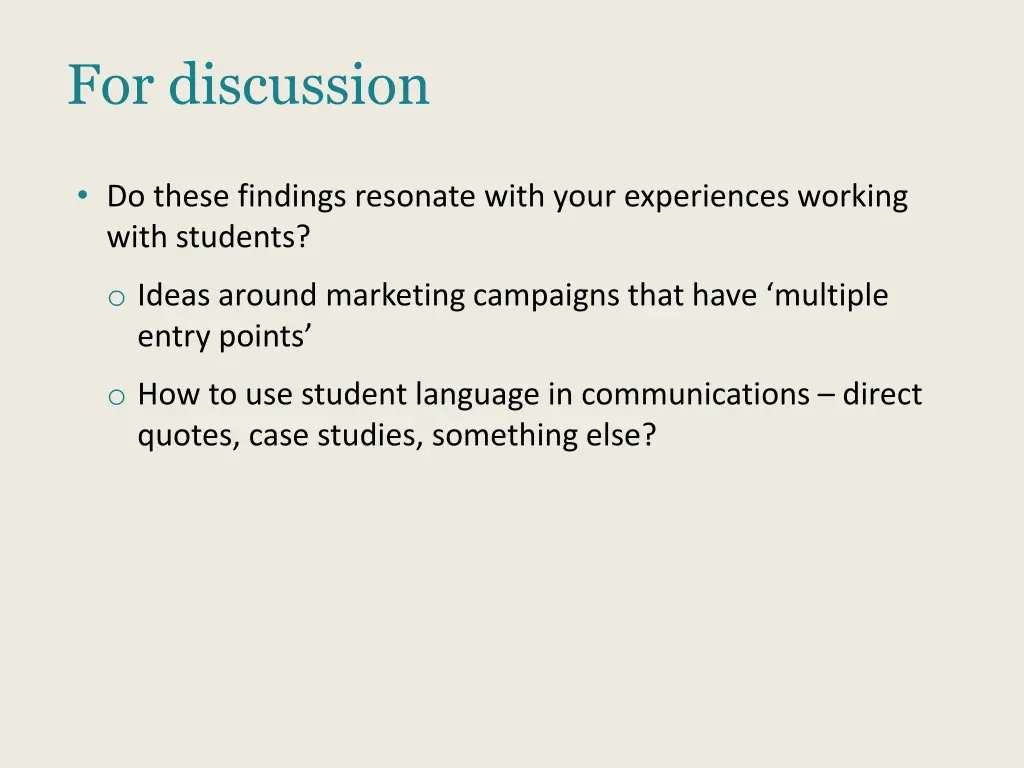 For discussion

• Do these findings resonate with your experiences working with students?

o Ideas around marketing campaigns that have ‘multiple entry points’

o How to use student language in communications – direct quotes, case studies, something else?